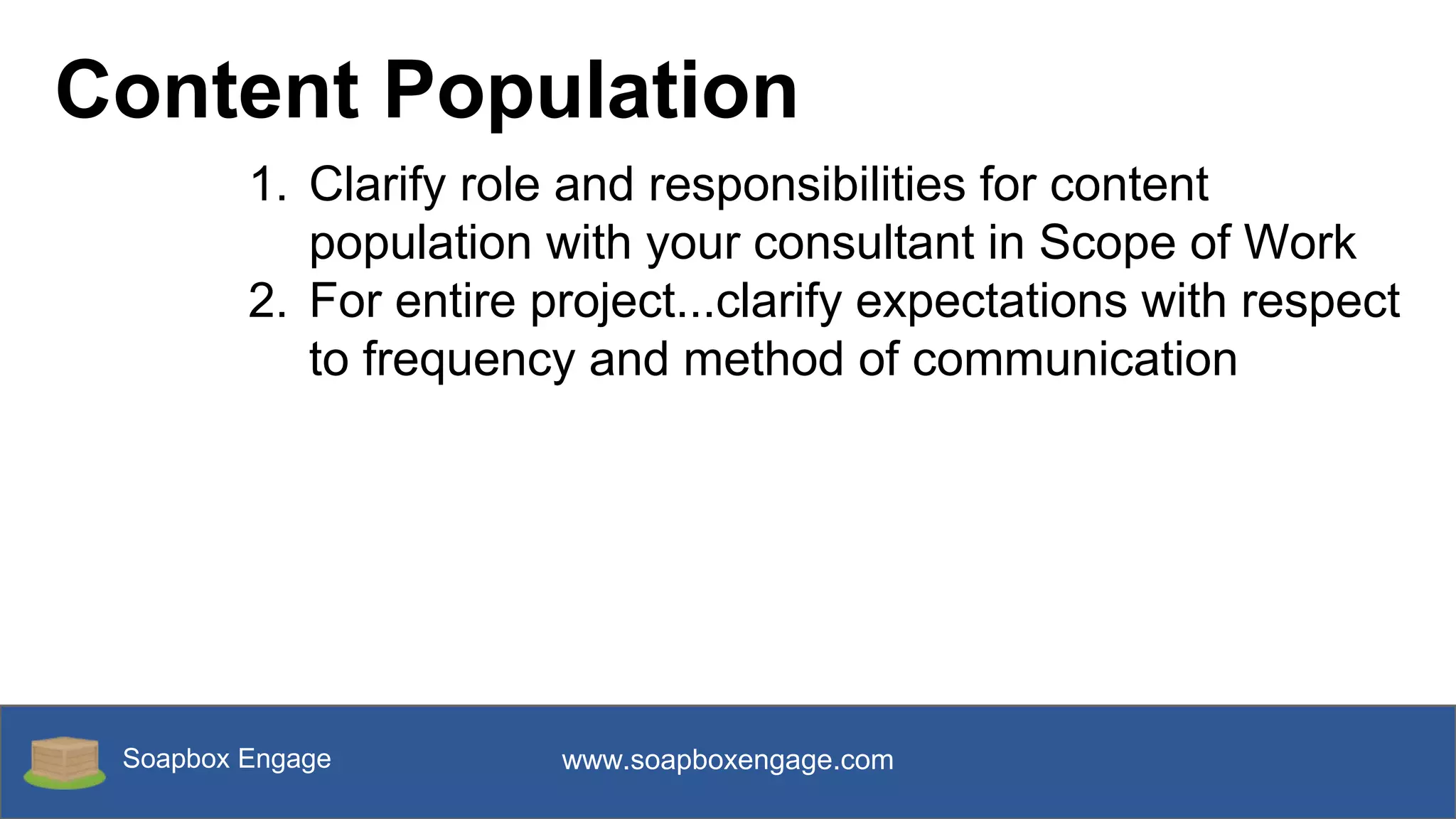 Content Population

1. Clarify role and responsibilities for content population with your consultant in Scope of Work
2. For entire project...clarify expectations with respect to frequency and method of communication

Soapbox Engage

www.soapboxengage.com